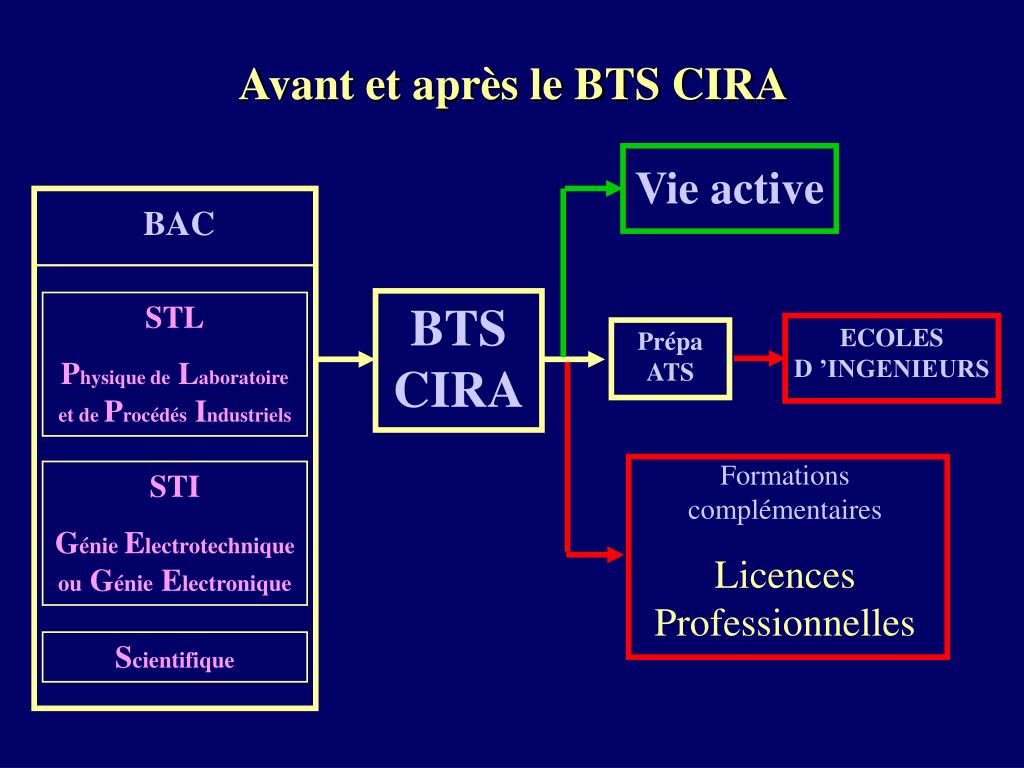 Avant et après le BTS CIRA

BAC

STL

Physique de Laboratoire et de Procédés Industriels

STI

Génie Electrotechnique ou Génie Electronique

Scientifique

BTS CIRA

Vie active

Prépa ATS

ECOLES D ’INGENIEURS

Formations complémentaires

Licences Professionnelles